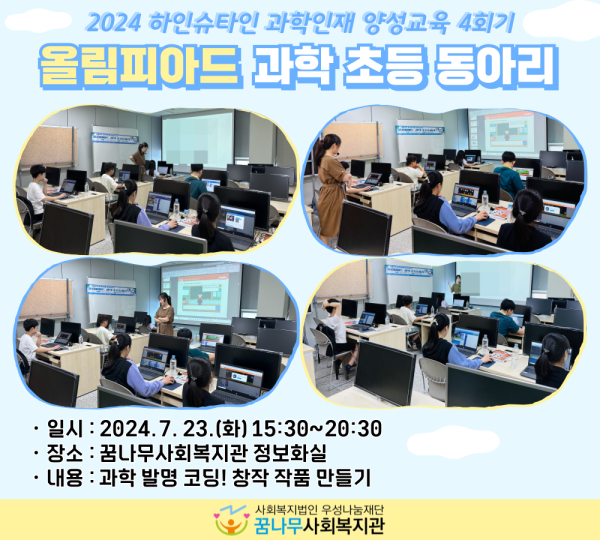 2024 하인슈타인 과학인재 양성교육 4회기

올림피아드 과학 초등 동아리

· 일시 : 2024. 7. 23.(화) 15:30~20:30
· 장소 : 꿈나무사회복지관 정보화실
· 내용 : 과학 발명 코딩! 창작 작품 만들기

사회복지법인 우성나눔재단
꿈나무사회복지관